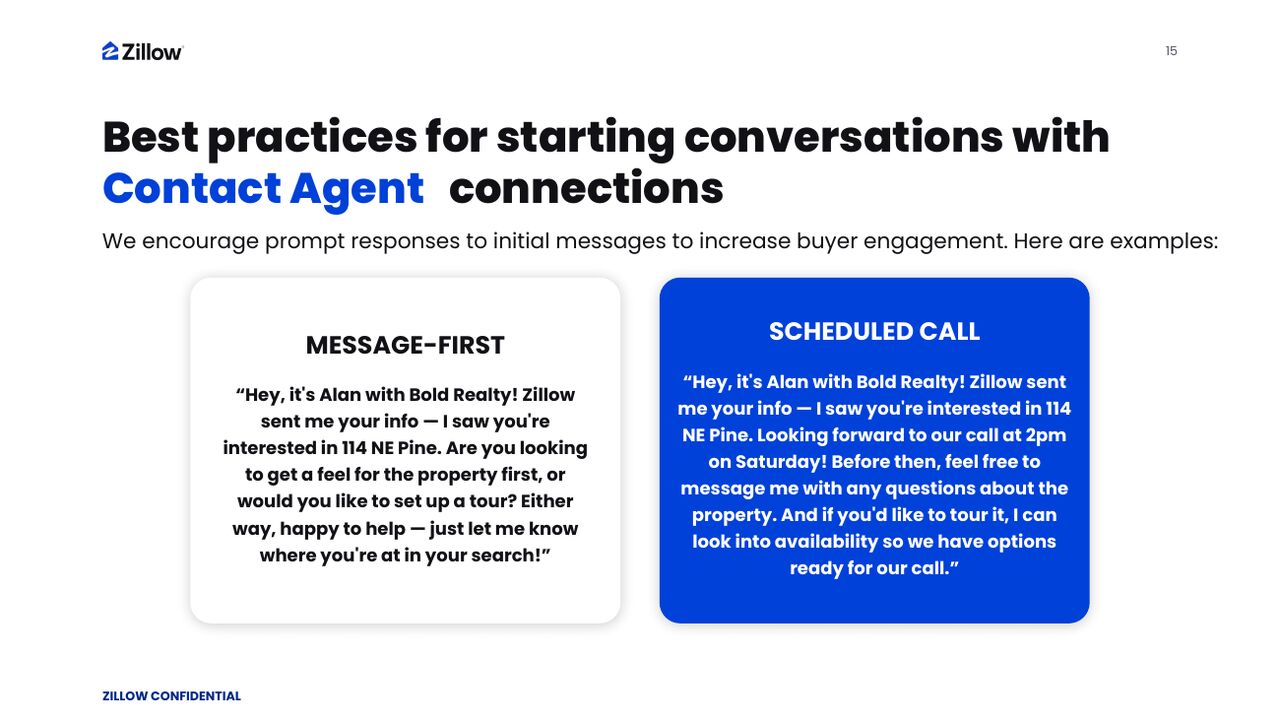 Zillow

15

Best practices for starting conversations with Contact Agent connections

We encourage prompt responses to initial messages to increase buyer engagement. Here are examples:

MESSAGE-FIRST

“Hey, it's Alan with Bold Realty! Zillow sent me your info — I saw you're interested in 114 NE Pine. Are you looking to get a feel for the property first, or would you like to set up a tour? Either way, happy to help — just let me know where you're at in your search!”

SCHEDULED CALL

“Hey, it's Alan with Bold Realty! Zillow sent me your info — I saw you're interested in 114 NE Pine. Looking forward to our call at 2pm on Saturday! Before then, feel free to message me with any questions about the property. And if you'd like to tour it, I can look into availability so we have options ready for our call.”

ZILLOW CONFIDENTIAL